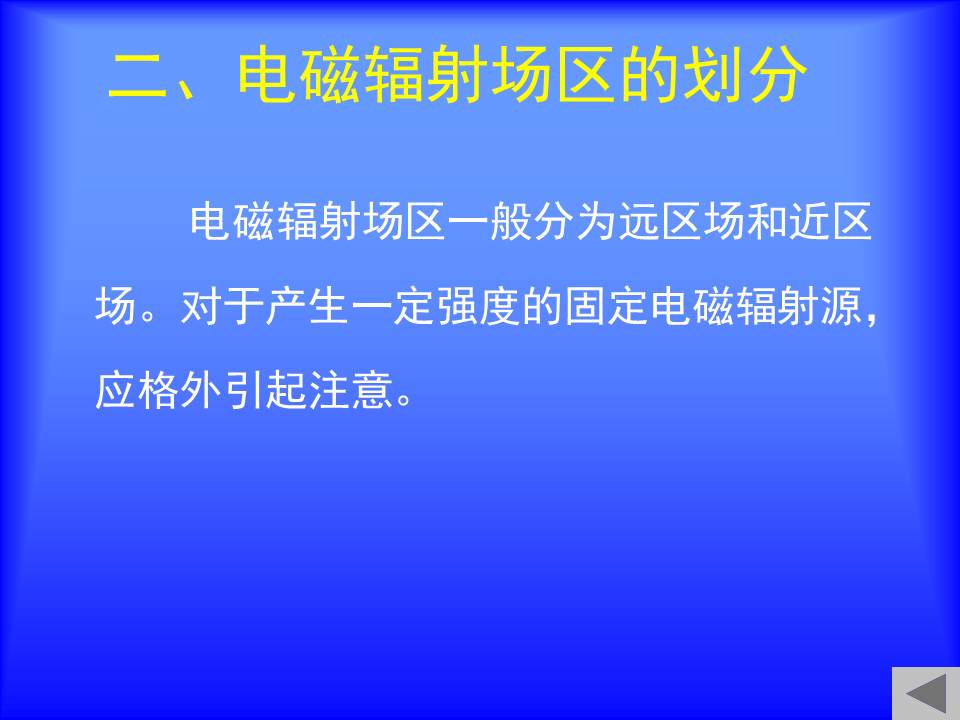 二、电磁辐射场区的划分

电磁辐射场区一般分为远区场和近区场。对于产生一定强度的固定电磁辐射源，应格外引起注意。